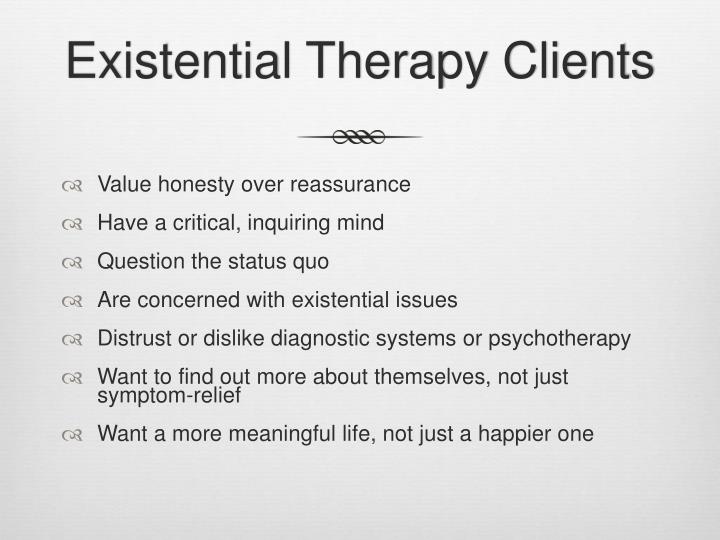 Existential Therapy Clients

Value honesty over reassurance

Have a critical, inquiring mind

Question the status quo

Are concerned with existential issues

Distrust or dislike diagnostic systems or psychotherapy

Want to find out more about themselves, not just symptom-relief

Want a more meaningful life, not just a happier one